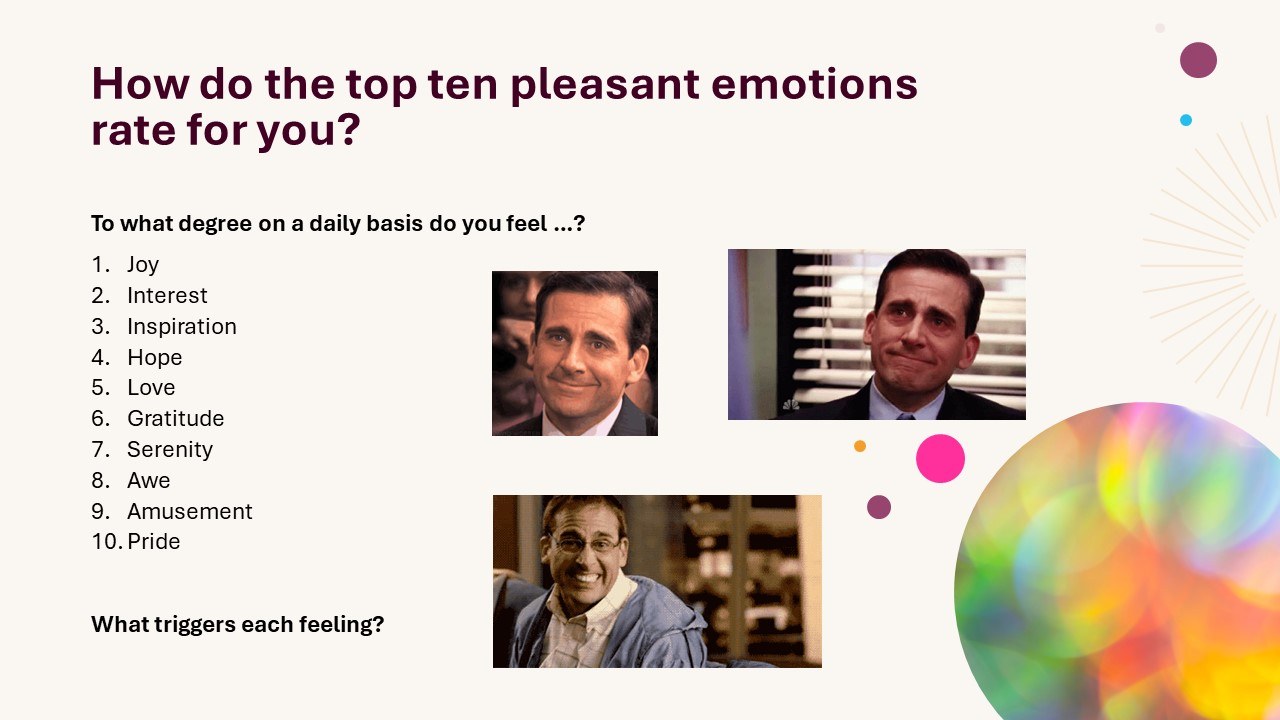 How do the top ten pleasant emotions rate for you?

To what degree on a daily basis do you feel …?

1. Joy
2. Interest
3. Inspiration
4. Hope
5. Love
6. Gratitude
7. Serenity
8. Awe
9. Amusement
10. Pride

What triggers each feeling?